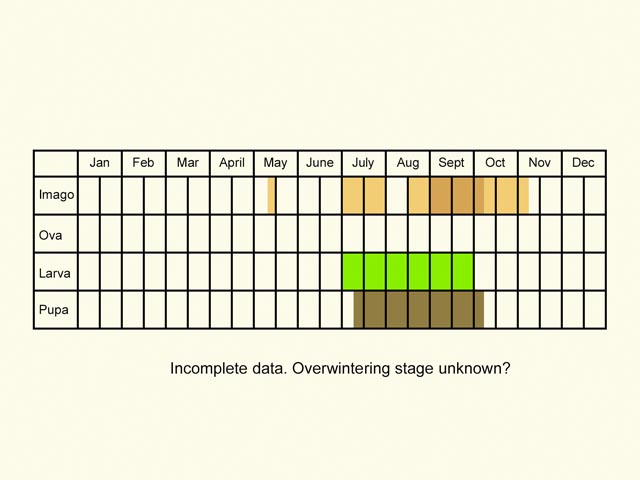 | | Jan | Feb | Mar | April | May | June | July | Aug | Sept | Oct | Nov | Dec |
|---|---|---|---|---|---|---|---|---|---|---|---|---|
| Imago | | | | | | | | | | | | |
| Ova | | | | | | | | | | | | |
| Larva | | | | | | | | | | | | |
| Pupa | | | | | | | | | | | | |

Incomplete data. Overwintering stage unknown?